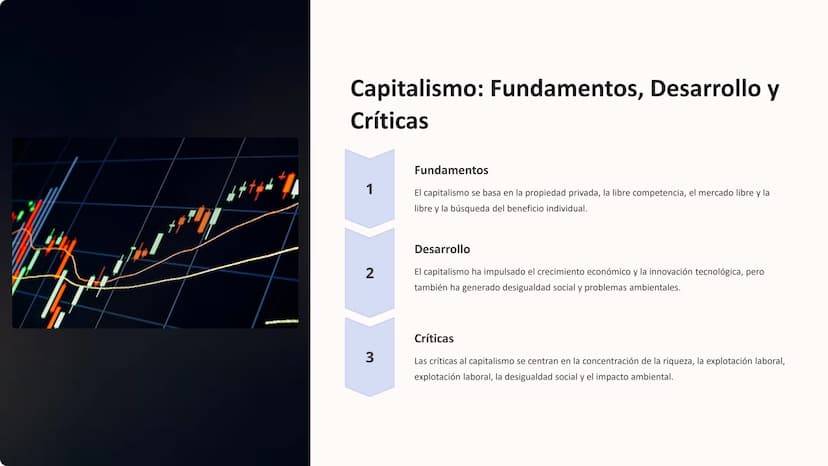 Capitalismo: Fundamentos, Desarrollo y Críticas

1

Fundamentos

El capitalismo se basa en la propiedad privada, la libre competencia, el mercado libre y la libre y la búsqueda del beneficio individual.

2

Desarrollo

El capitalismo ha impulsado el crecimiento económico y la innovación tecnológica, pero también ha generado desigualdad social y problemas ambientales.

3

Críticas

Las críticas al capitalismo se centran en la concentración de la riqueza, la explotación laboral, explotación laboral, la desigualdad social y el impacto ambiental.